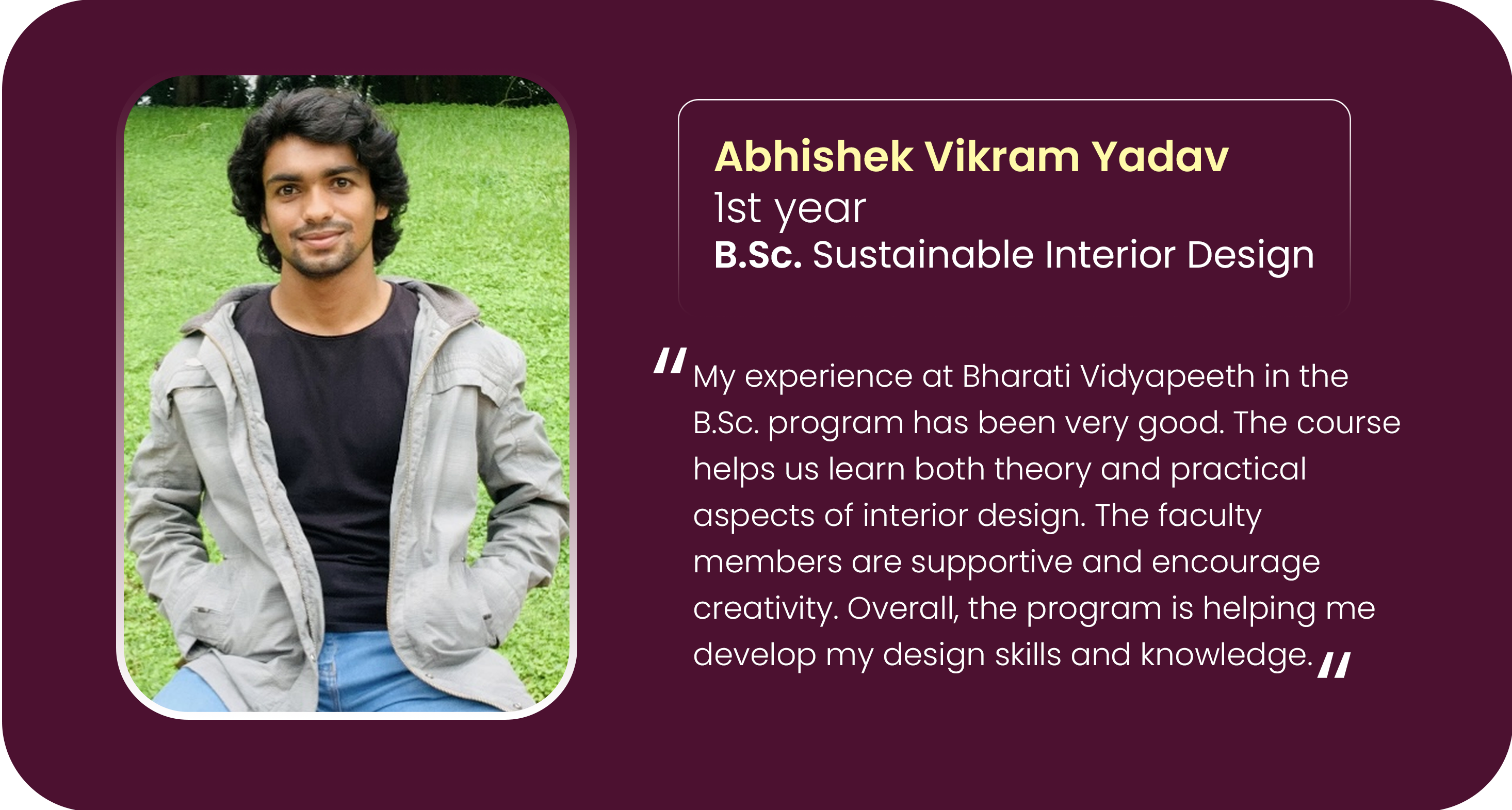 Abhishek Vikram Yadav
1st year
B.Sc. Sustainable Interior Design

"My experience at Bharati Vidyapeeth in the B.Sc. program has been very good. The course helps us learn both theory and practical aspects of interior design. The faculty members are supportive and encourage creativity. Overall, the program is helping me develop my design skills and knowledge."